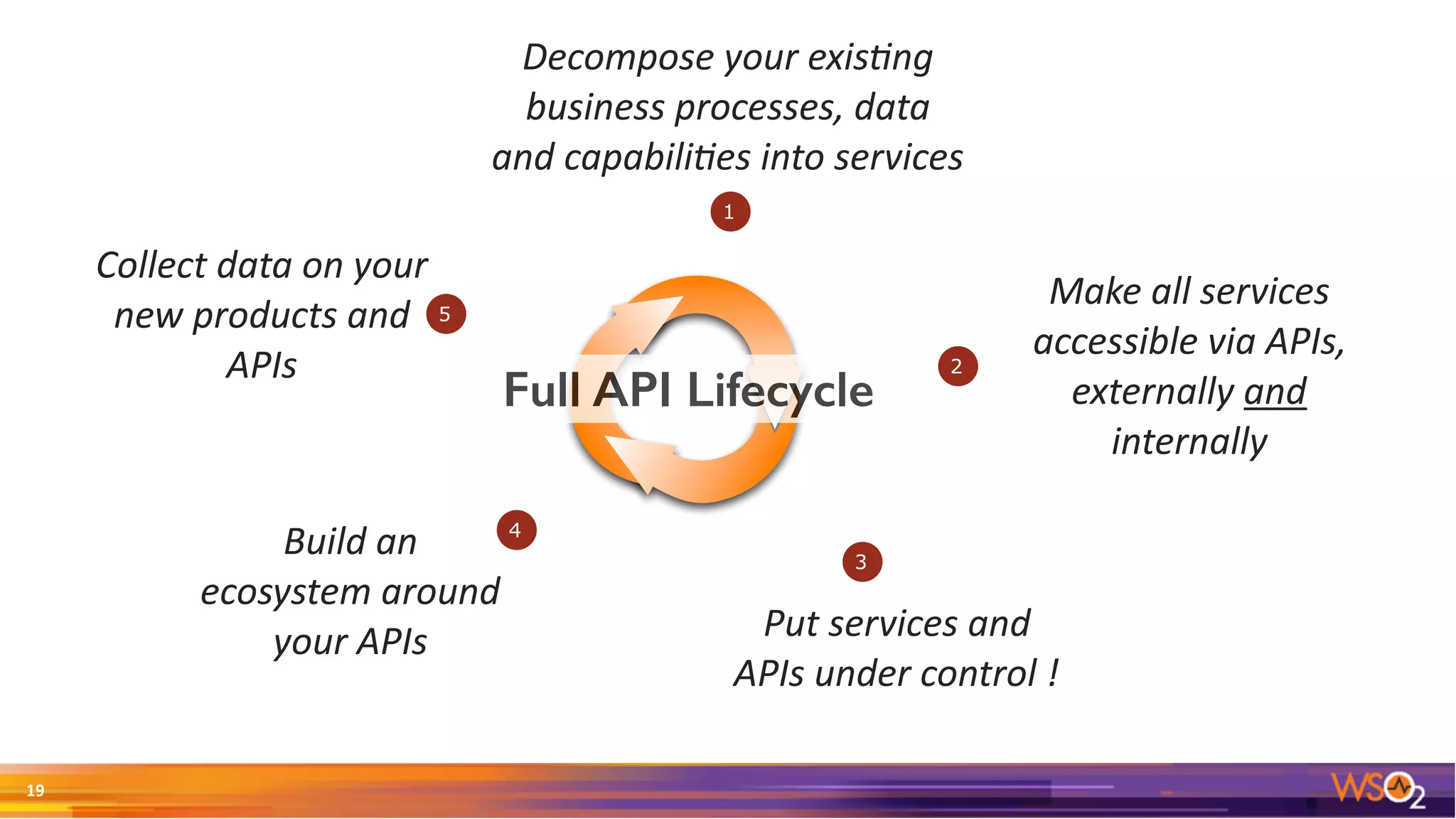 Decompose your existing business processes, data and capabilities into services

1

Collect data on your new products and APIs

5

Full API Lifecycle

2

Make all services accessible via APIs, externally and internally

4

Build an ecosystem around your APIs

3

Put services and APIs under control !

19

WSO2